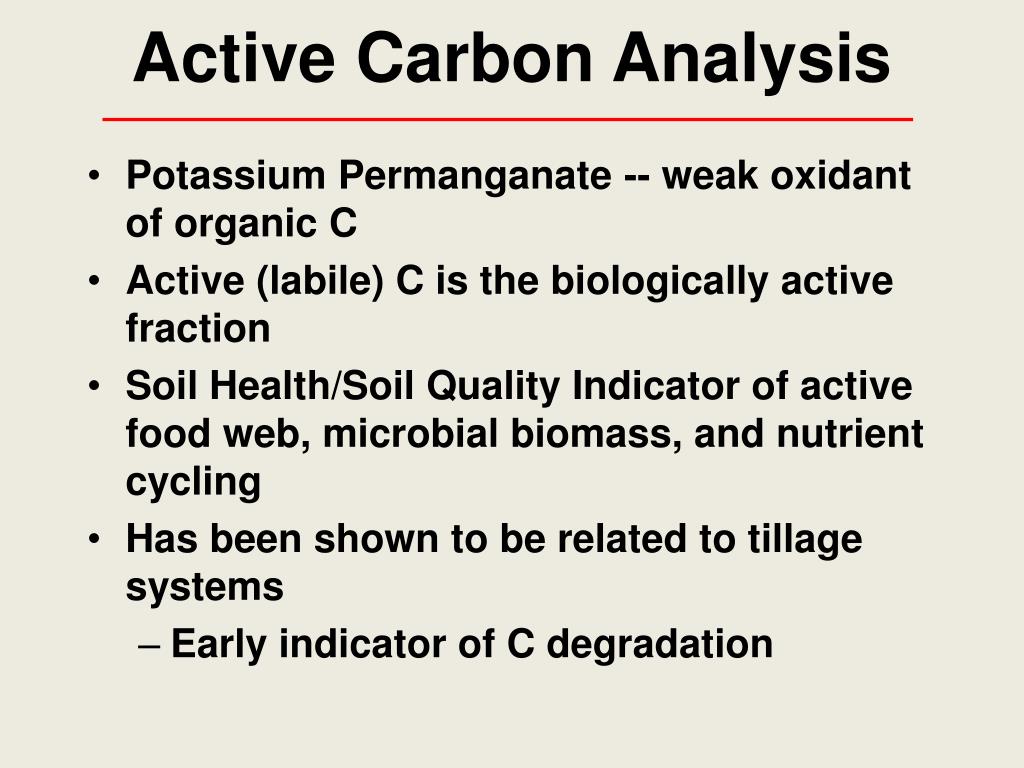 Active Carbon Analysis

• Potassium Permanganate -- weak oxidant of organic C
• Active (labile) C is the biologically active fraction
• Soil Health/Soil Quality Indicator of active food web, microbial biomass, and nutrient cycling
• Has been shown to be related to tillage systems
– Early indicator of C degradation